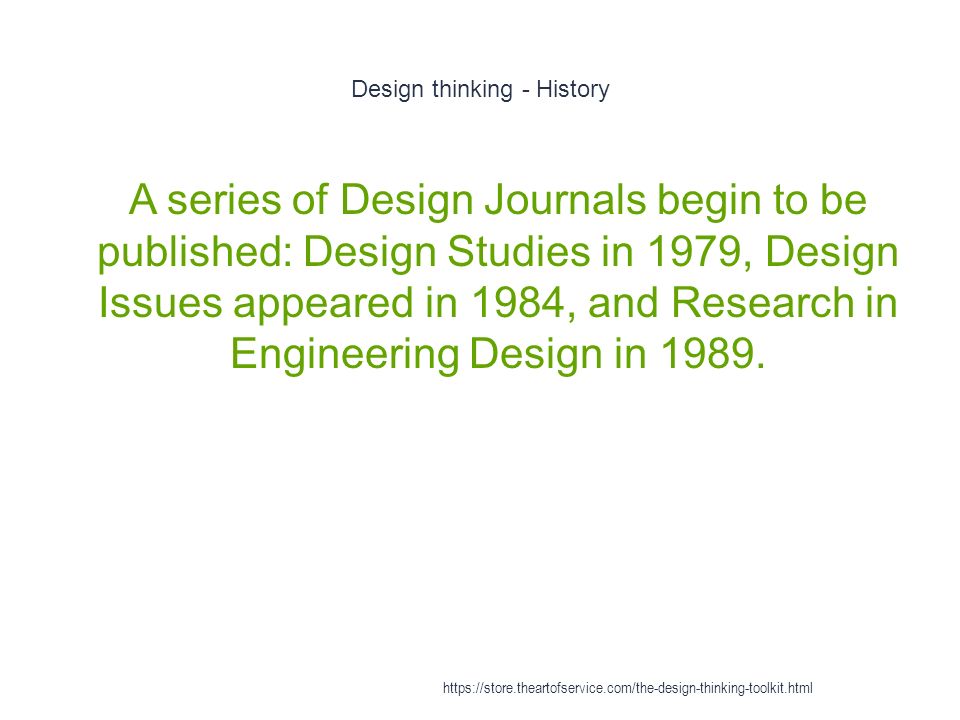 Design thinking - History

A series of Design Journals begin to be published: Design Studies in 1979, Design Issues appeared in 1984, and Research in Engineering Design in 1989.

https://store.theartofservice.com/the-design-thinking-toolkit.html